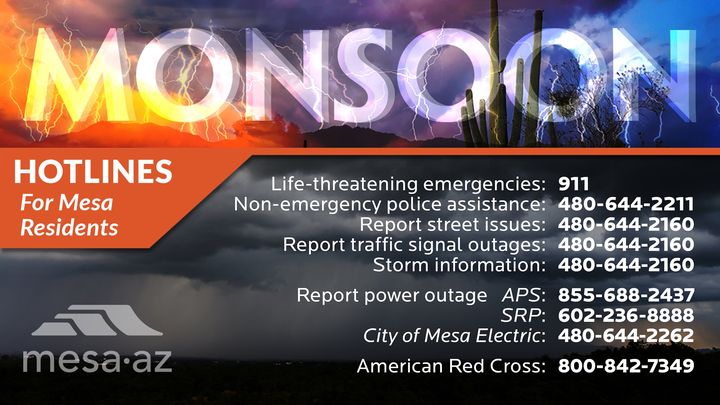 MONSOON

HOTLINES
For Mesa Residents

Life-threatening emergencies: 911
Non-emergency police assistance: 480-644-2211
Report street issues: 480-644-2160
Report traffic signal outages: 480-644-2160
Storm information: 480-644-2160

Report power outage APS: 855-688-2437
SRP: 602-236-8888
City of Mesa Electric: 480-644-2262

American Red Cross: 800-842-7349

mesa·az